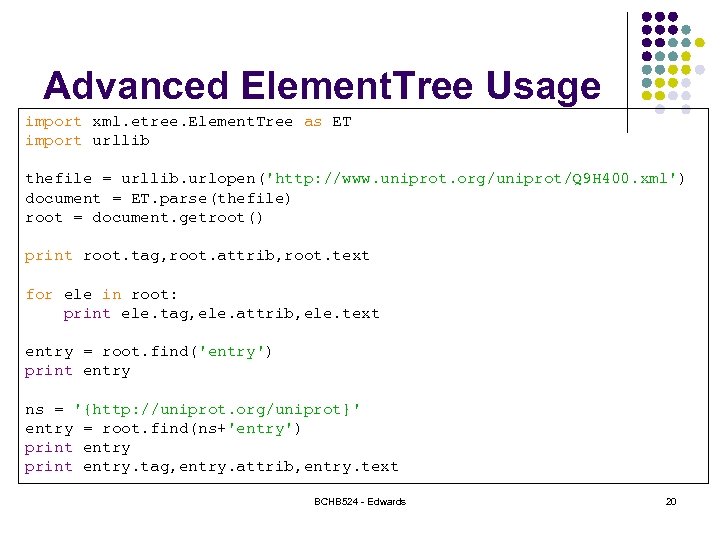 Advanced ElementTree Usage

import xml.etree.ElementTree as ET
import urllib

thefile = urllib.urlopen('http://www.uniprot.org/uniprot/Q9H400.xml')
document = ET.parse(thefile)
root = document.getroot()

print root.tag,root.attrib,root.text

for ele in root:
    print ele.tag,ele.attrib,ele.text

entry = root.find('entry')
print entry

ns = '{http://uniprot.org/uniprot}'
entry = root.find(ns+'entry')
print entry
print entry.tag,entry.attrib,entry.text

BCHB524 - Edwards

20